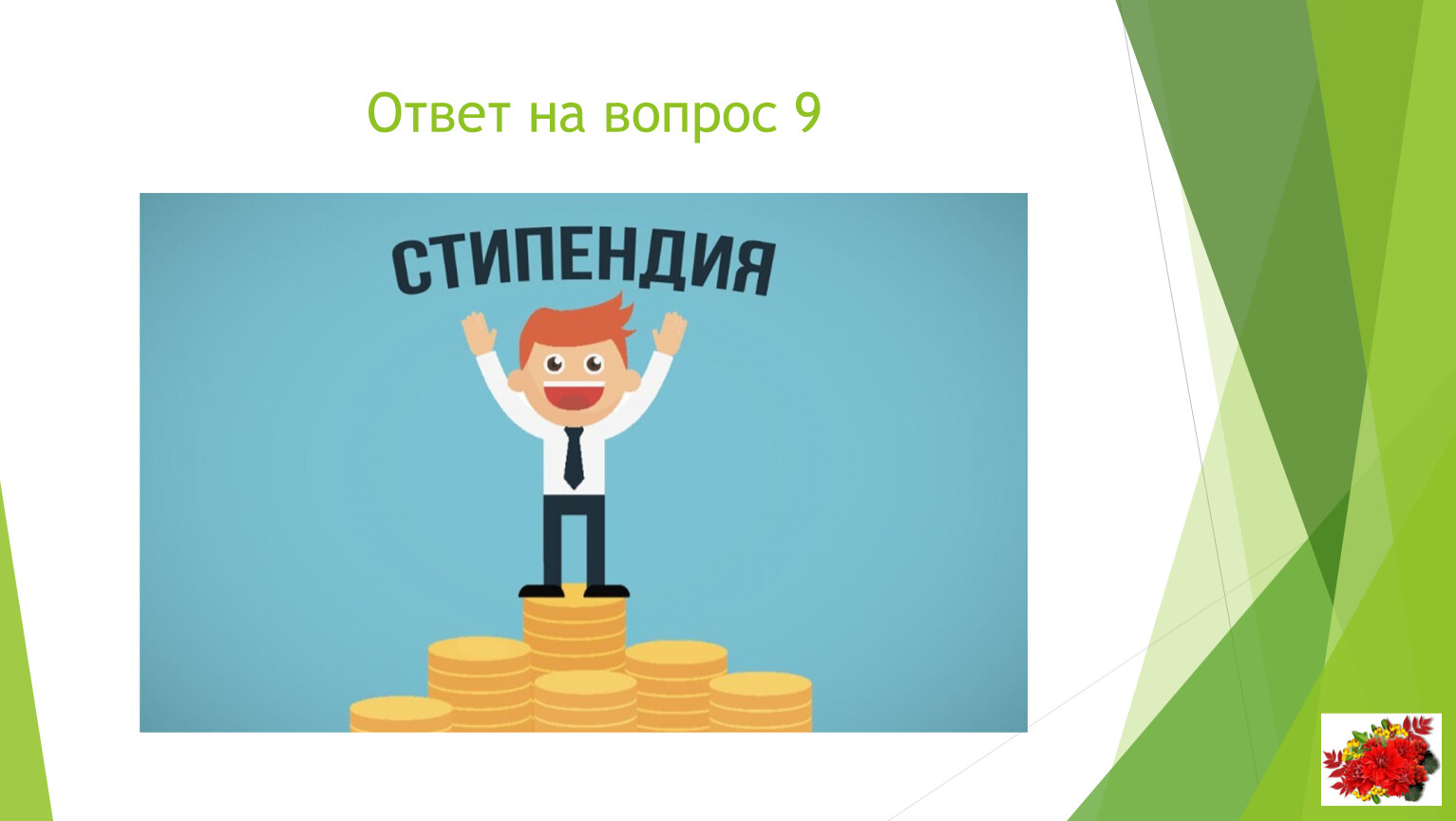 Ответ на вопрос 9

СТИПЕНДИЯ